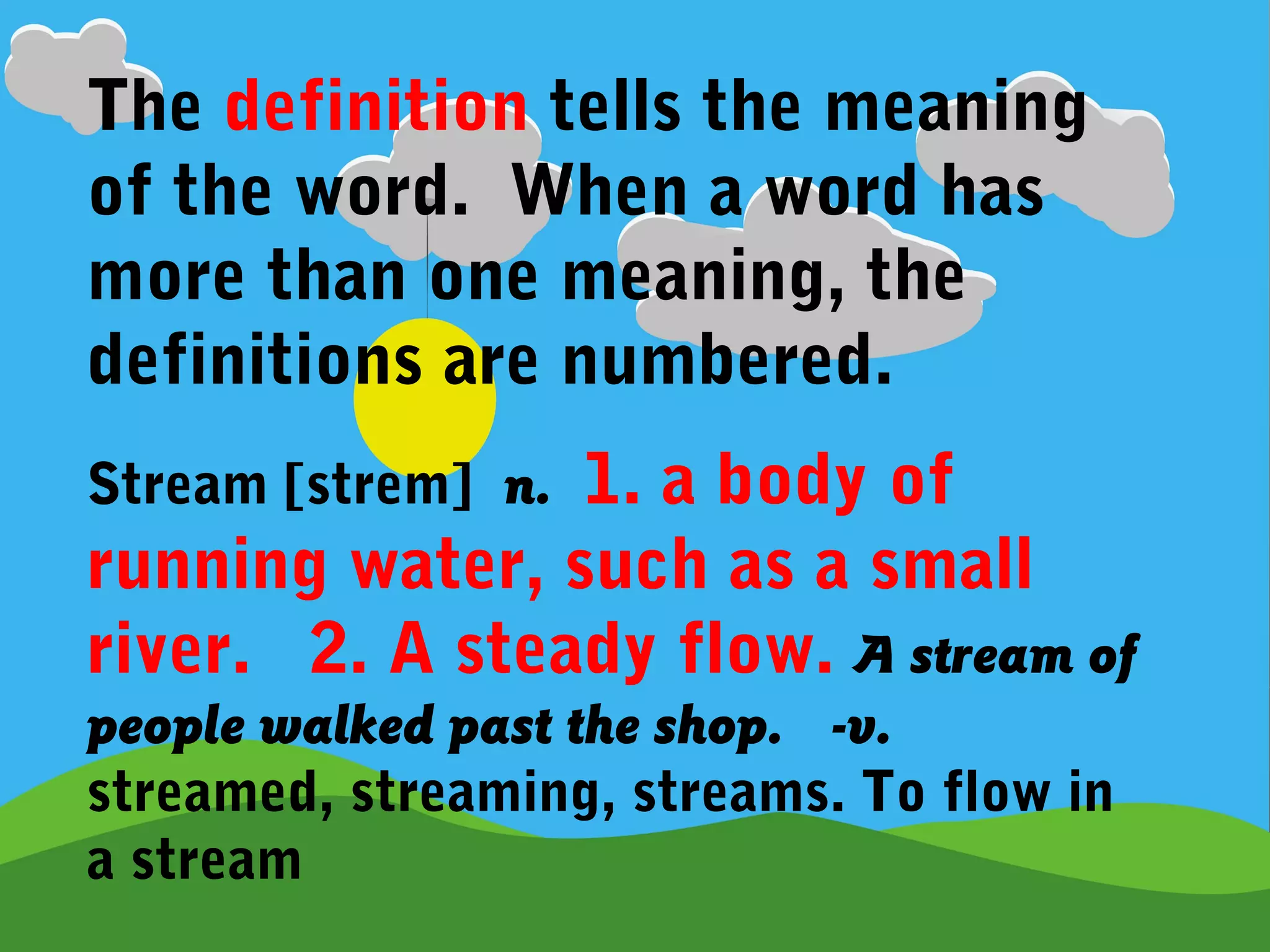 The definition tells the meaning of the word.  When a word has more than one meaning, the definitions are numbered.

Stream [strem]  n.  1. a body of running water, such as a small river.   2. A steady flow. A stream of people walked past the shop.   -v. streamed, streaming, streams. To flow in a stream